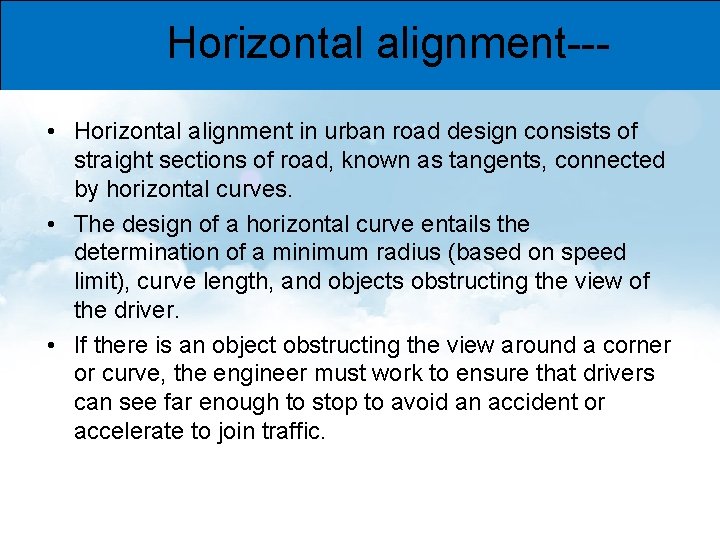 Horizontal alignment---

• Horizontal alignment in urban road design consists of straight sections of road, known as tangents, connected by horizontal curves.

• The design of a horizontal curve entails the determination of a minimum radius (based on speed limit), curve length, and objects obstructing the view of the driver.

• If there is an object obstructing the view around a corner or curve, the engineer must work to ensure that drivers can see far enough to stop to avoid an accident or accelerate to join traffic.